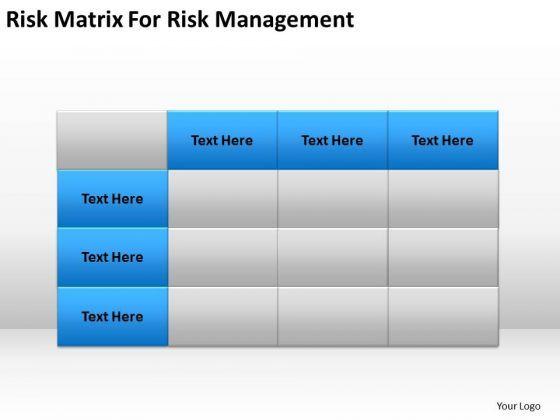 Risk Matrix For Risk Management

| | Text Here | Text Here | Text Here |
|---|---|---|---|
| Text Here | | | |
| Text Here | | | |
| Text Here | | | |

Your Logo